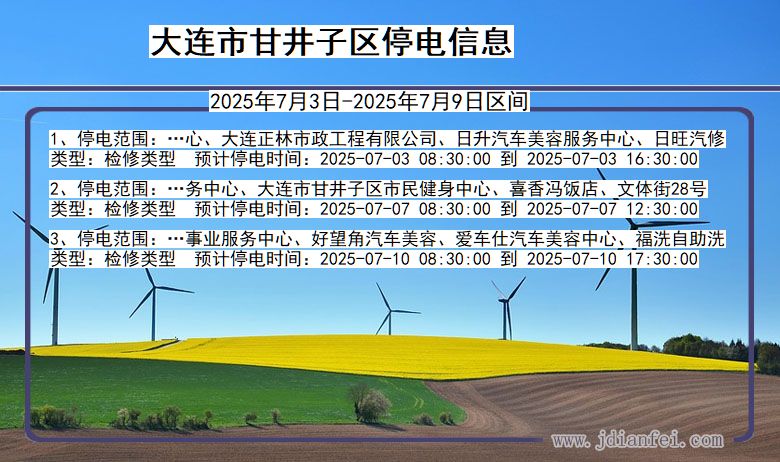 大连市甘井子区停电信息

2025年7月3日-2025年7月9日区间

1、停电范围：…心、大连正林市政工程有限公司、日升汽车美容服务中心、日旺汽修
类型：检修类型 预计停电时间：2025-07-03 08:30:00 到 2025-07-03 16:30:00

2、停电范围：…务中心、大连市甘井子区市民健身中心、喜香冯饭店、文体街28号
类型：检修类型 预计停电时间：2025-07-07 08:30:00 到 2025-07-07 12:30:00

3、停电范围：…事业服务中心、好望角汽车美容、爱车仕汽车美容中心、福洗自助洗
类型：检修类型 预计停电时间：2025-07-10 08:30:00 到 2025-07-10 17:30:00

www.jdianfei.com